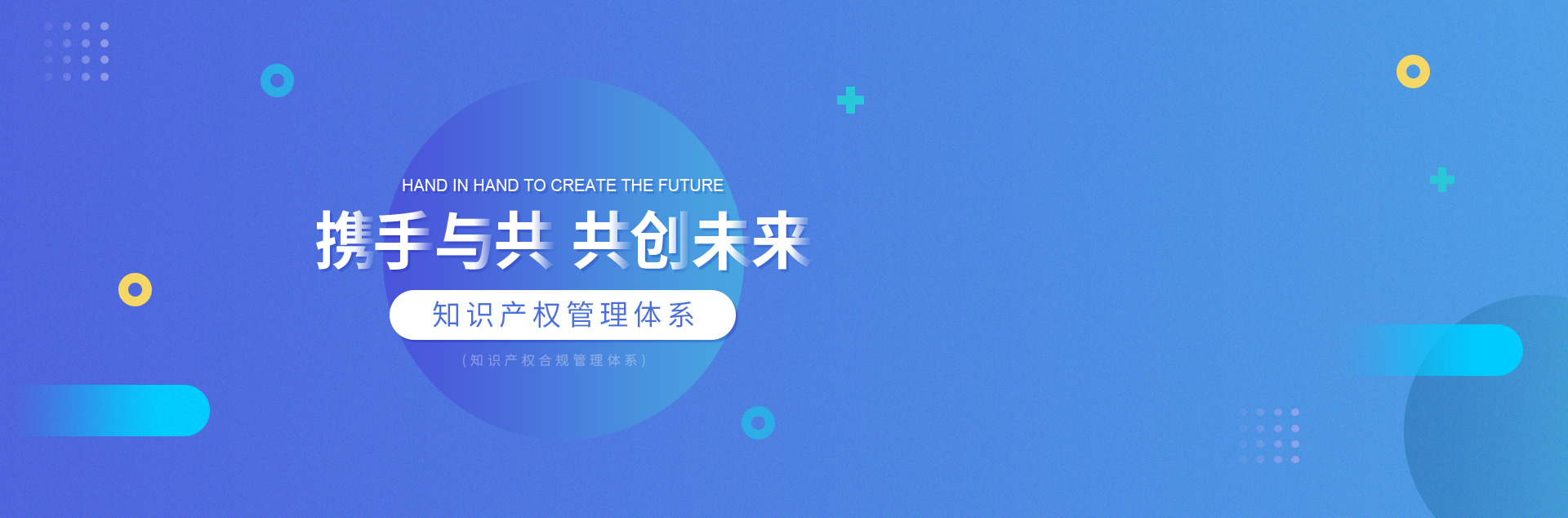 HAND IN HAND TO CREATE THE FUTURE

携手与共 共创未来

知识产权管理体系

（知识产权合规管理体系）